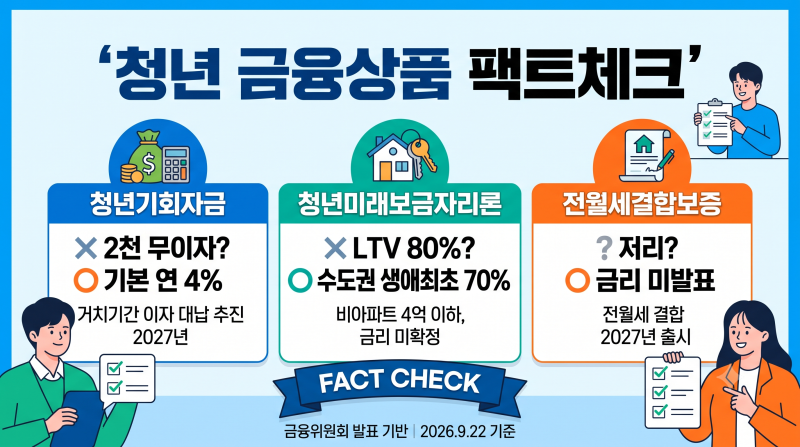 '청년 금융상품 팩트체크'

청년기회자금

✕ 2천 무이자?

○ 기본 연 4%

거치기간 이자 대납 추진 2027년

청년미래보금자리론

✕ LTV 80%?

○ 수도권 생애최초 70%

비아파트 4억 이하, 금리 미확정

전월세결합보증

? 저리?

○ 금리 미발표

전월세 결합 2027년 출시

FACT CHECK

금융위원회 발표 기반 | 2026.9.22 기준